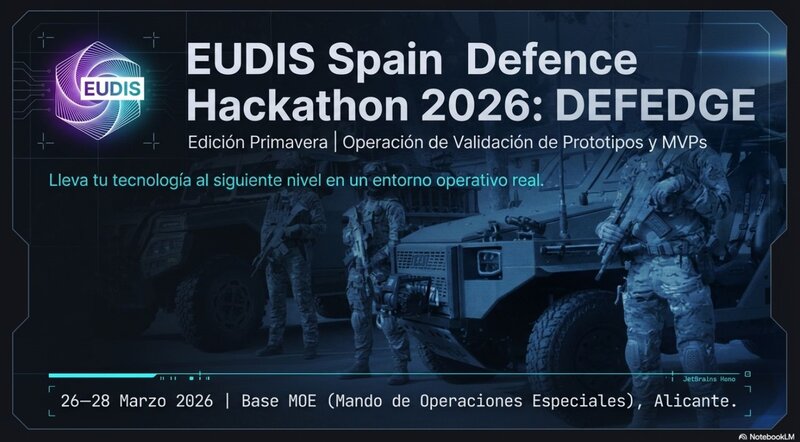 EUDIS

EUDIS Spain Defence Hackathon 2026: DEFEDGE

Edición Primavera | Operación de Validación de Prototipos y MVPs

Lleva tu tecnología al siguiente nivel en un entorno operativo real.

JetBrains Mono

26–28 Marzo 2026 | Base MOE (Mando de Operaciones Especiales), Alicante.

NotebookLM